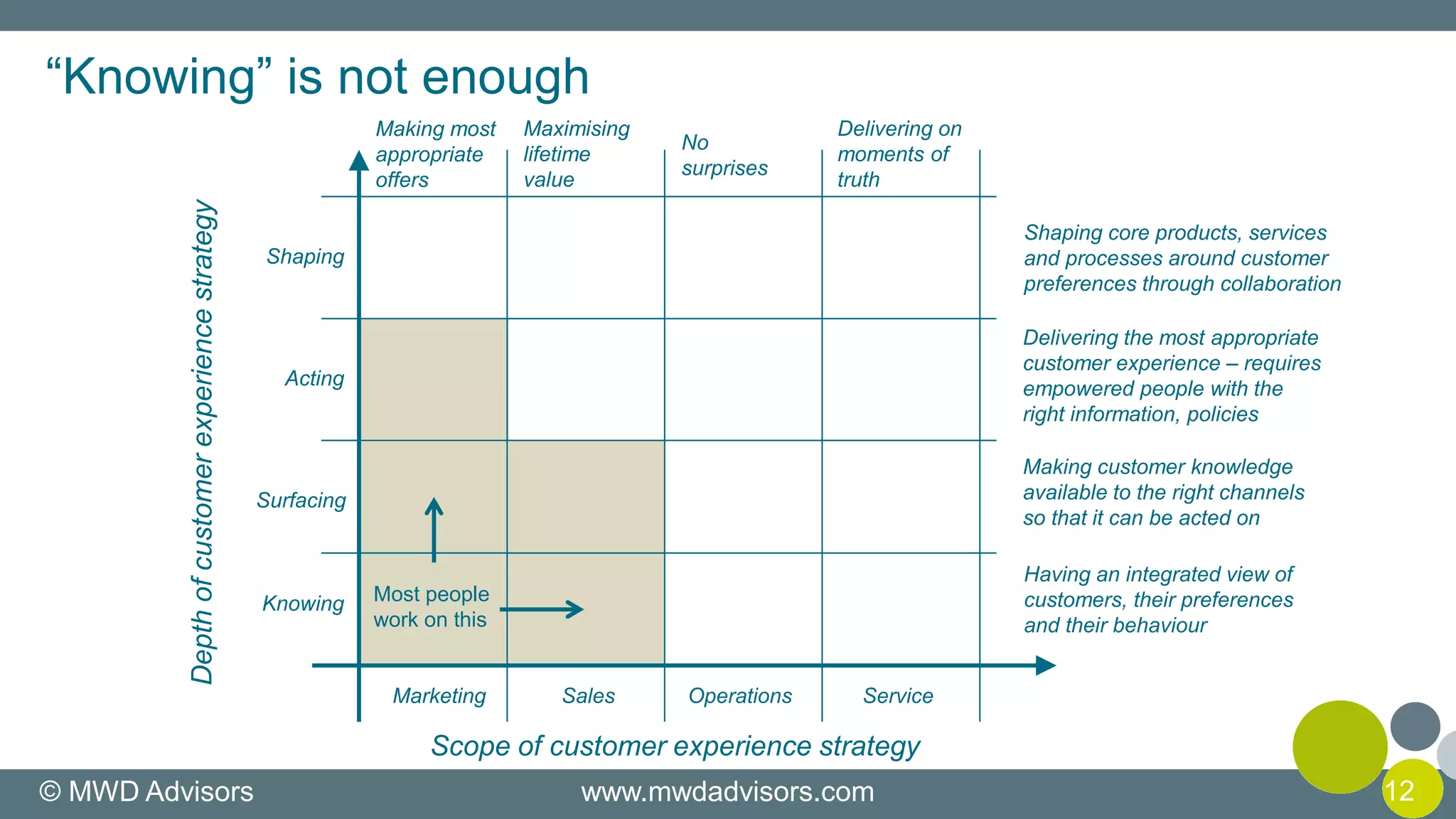 “Knowing” is not enough

Making most appropriate offers

Maximising lifetime value

No surprises

Delivering on moments of truth

Depth of customer experience strategy

Shaping

Acting

Surfacing

Knowing

Most people work on this

Marketing

Sales

Operations

Service

Scope of customer experience strategy

Shaping core products, services and processes around customer preferences through collaboration

Delivering the most appropriate customer experience – requires empowered people with the right information, policies

Making customer knowledge available to the right channels so that it can be acted on

Having an integrated view of customers, their preferences and their behaviour

© MWD Advisors

www.mwdadvisors.com

12